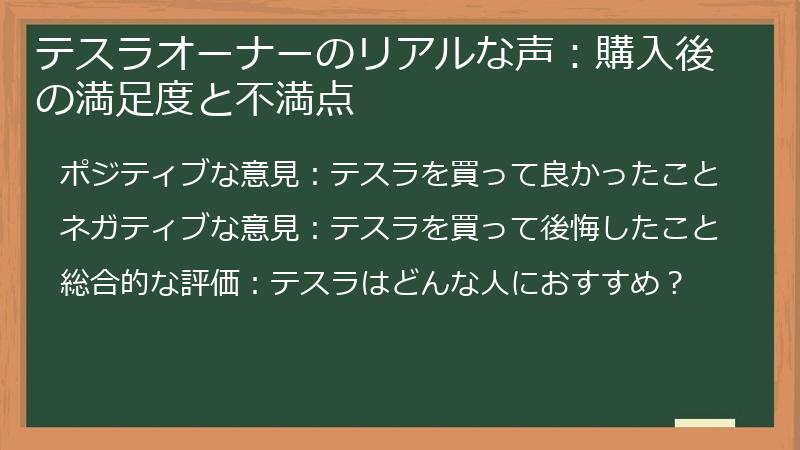 テスラオーナーのリアルな声：購入後の満足度と不満点

ポジティブな意見：テスラを買って良かったこと

ネガティブな意見：テスラを買って後悔したこと

総合的な評価：テスラはどんな人におすすめ？